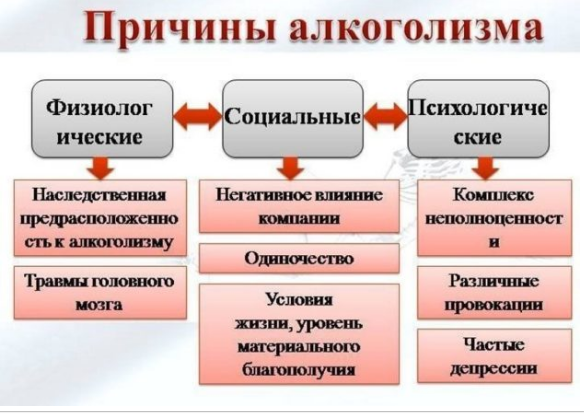 Причины алкоголизма

Физиологические

Социальные

Психологические

Наследственная предрасположенность к алкоголизму

Травмы головного мозга

Негативное влияние компании

Одиночество

Условия жизни, уровень материального благополучия

Комплекс неполноценности

Различные провокации

Частые депрессии